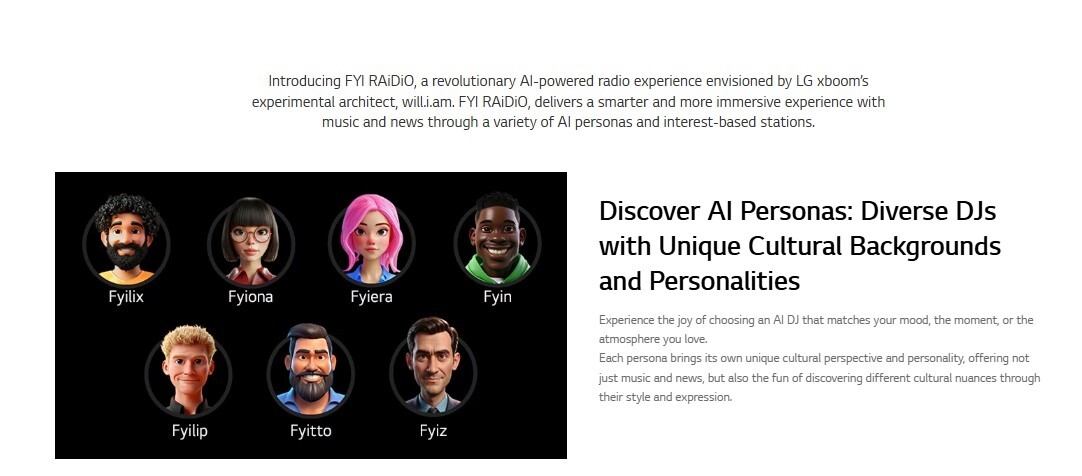 Introducing FYI RAiDiO, a revolutionary AI-powered radio experience envisioned by LG xboom's experimental architect, will.i.am. FYI RAiDiO, delivers a smarter and more immersive experience with music and news through a variety of AI personas and interest-based stations.

Fyilix
Fyiona
Fyiera
Fyin
Fyilip
Fyitto
Fyiz

Discover AI Personas: Diverse DJs with Unique Cultural Backgrounds and Personalities

Experience the joy of choosing an AI DJ that matches your mood, the moment, or the atmosphere you love.
Each persona brings its own unique cultural perspective and personality, offering not just music and news, but also the fun of discovering different cultural nuances through their style and expression.